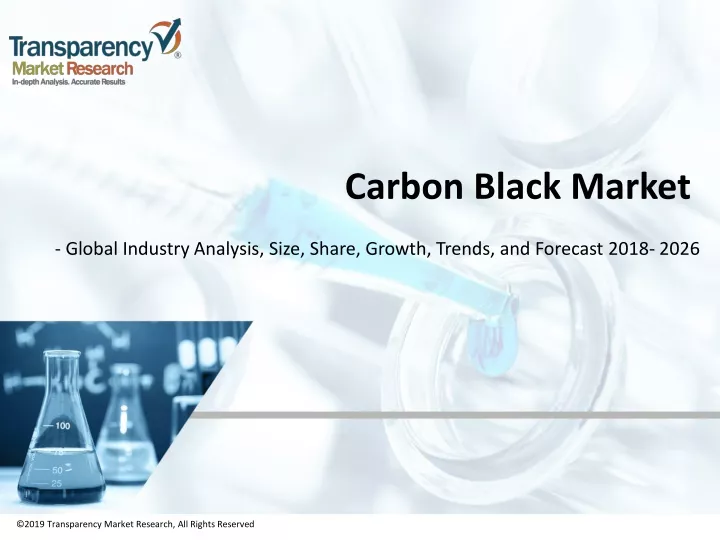 Transparency Market Research
In-depth Analysis. Accurate Results

Carbon Black Market

- Global Industry Analysis, Size, Share, Growth, Trends, and Forecast 2018- 2026

100
75
50
25

©2019 Transparency Market Research, All Rights Reserved